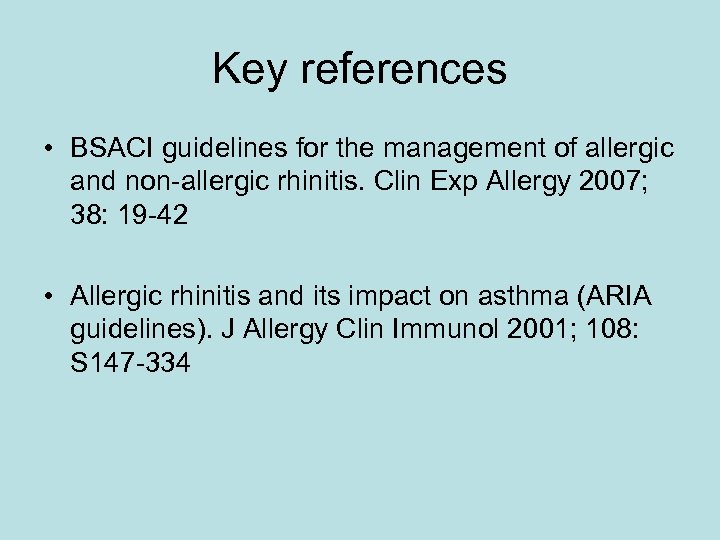 Key references

• BSACI guidelines for the management of allergic and non-allergic rhinitis. Clin Exp Allergy 2007; 38: 19-42

• Allergic rhinitis and its impact on asthma (ARIA guidelines). J Allergy Clin Immunol 2001; 108: S147-334